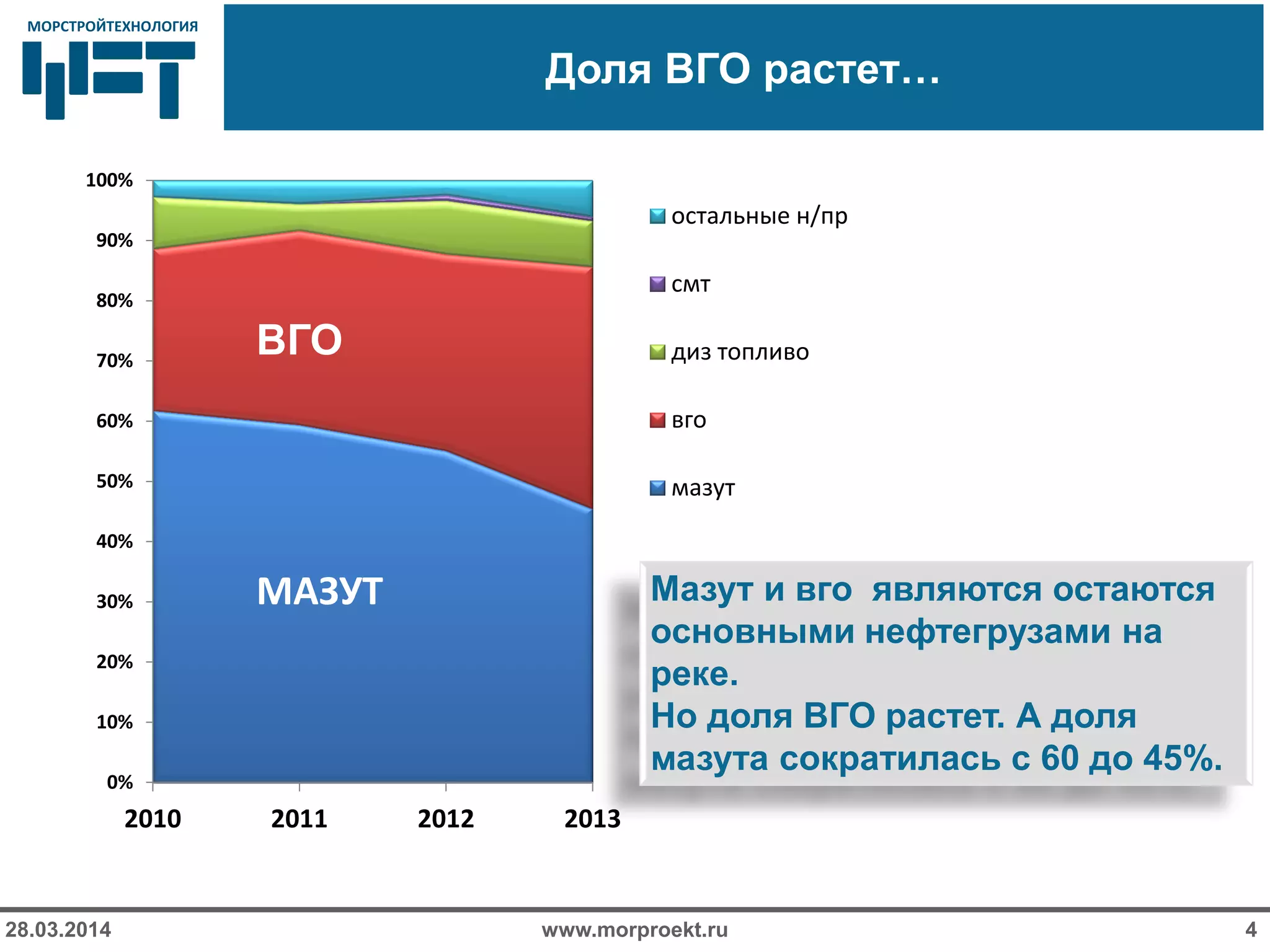 МОРСТРОЙТЕХНОЛОГИЯ

Доля ВГО растет…

100%
90%
80%
70%
60%
50%
40%
30%
20%
10%
0%

ВГО

МАЗУТ

2010
2011
2012
2013

остальные н/пр
смт
диз топливо
вго
мазут

Мазут и вго являются остаются основными нефтегрузами на реке.
Но доля ВГО растет. А доля мазута сократилась с 60 до 45%.

28.03.2014
www.morproekt.ru
4